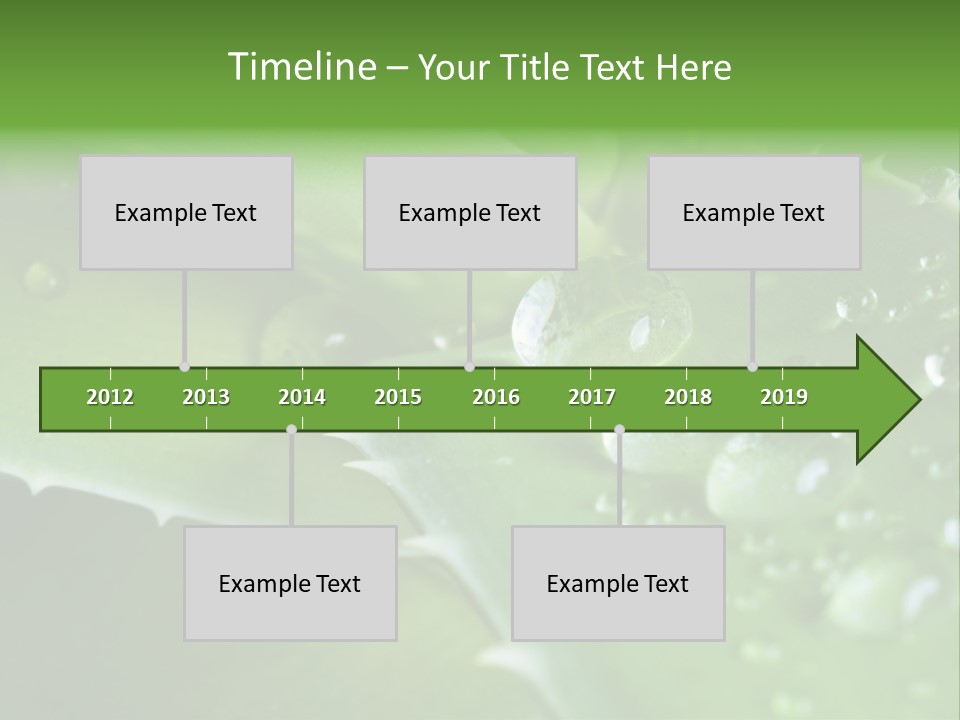 Timeline – Your Title Text Here

Example Text

Example Text

Example Text

2012 2013 2014 2015 2016 2017 2018 2019

Example Text

Example Text